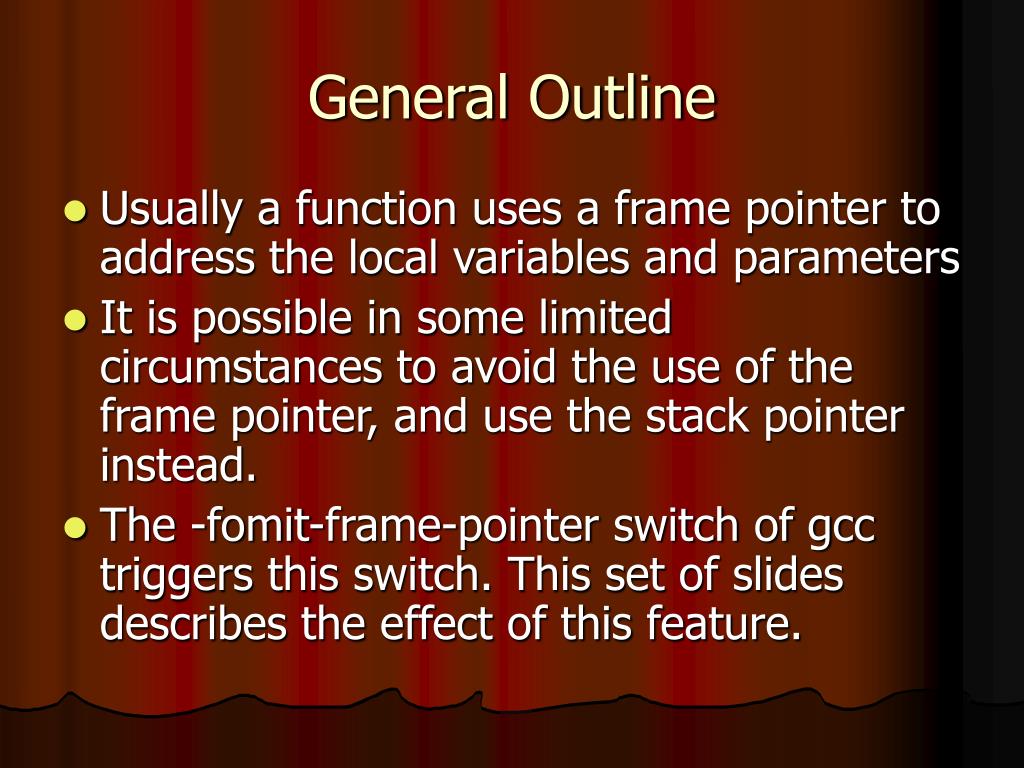 General Outline

- Usually a function uses a frame pointer to address the local variables and parameters
- It is possible in some limited circumstances to avoid the use of the frame pointer, and use the stack pointer instead.
- The -fomit-frame-pointer switch of gcc triggers this switch. This set of slides describes the effect of this feature.